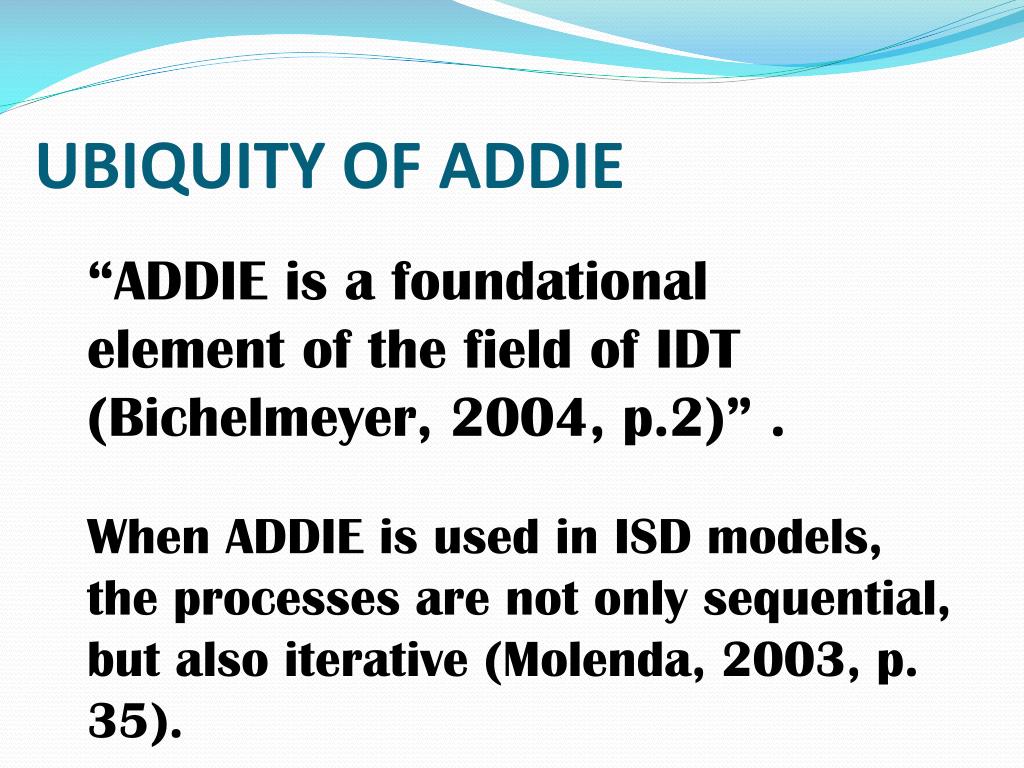 UBIQUITY OF ADDIE

“ADDIE is a foundational element of the field of IDT (Bichelmeyer, 2004, p.2)” .

When ADDIE is used in ISD models, the processes are not only sequential, but also iterative (Molenda, 2003, p. 35).